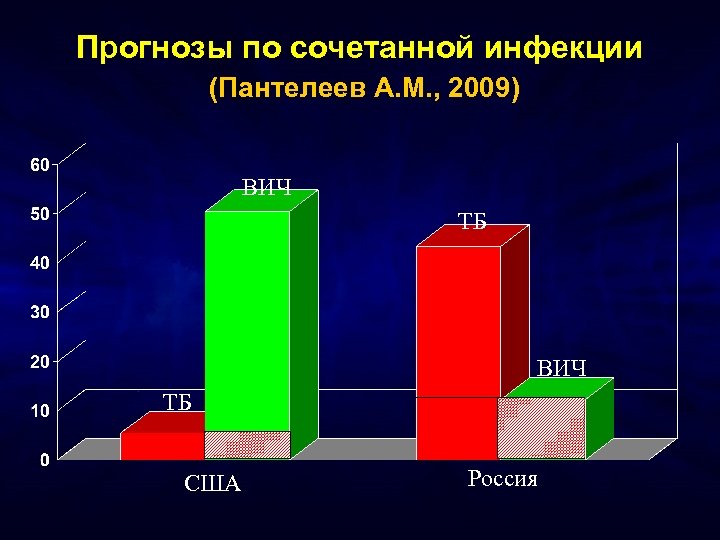 Прогнозы по сочетанной инфекции
(Пантелеев А.М., 2009)

60
50
40
30
20
10
0

ВИЧ
ТБ
ТБ
ВИЧ

США
Россия